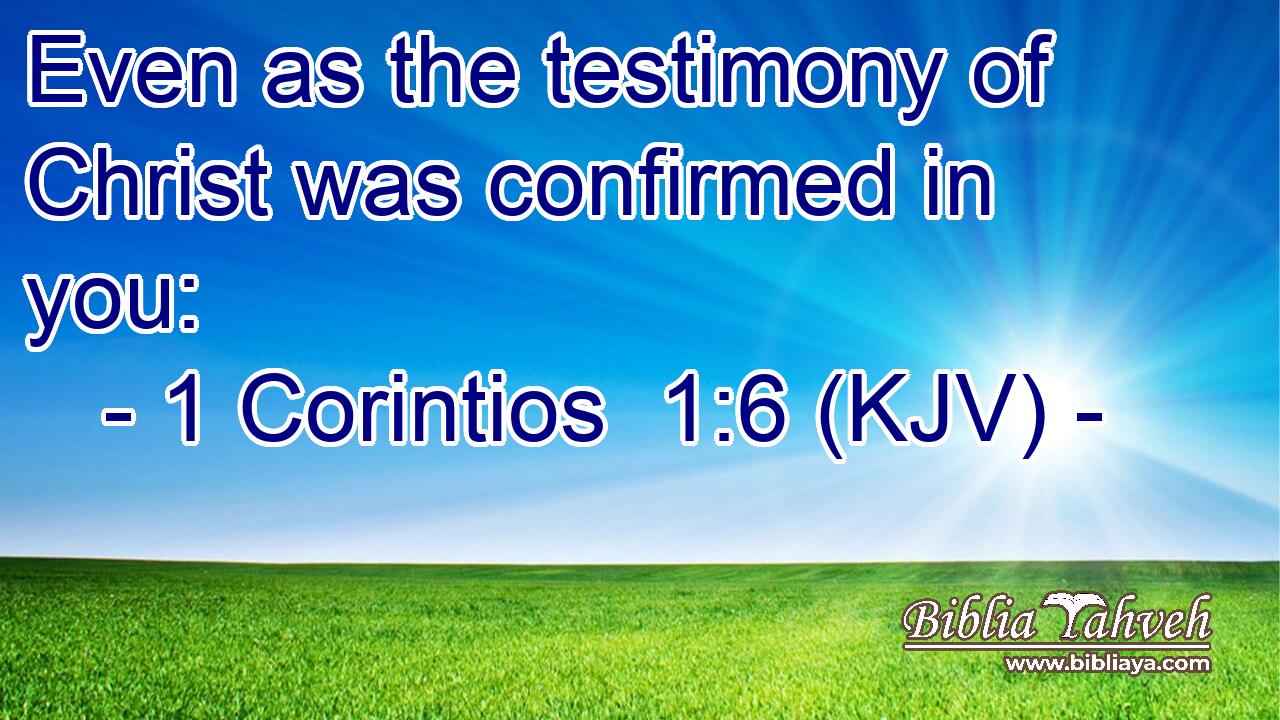 Even as the testimony of Christ was confirmed in you:

- 1 Corintios 1:6 (KJV) -

Biblia Yahveh
www.bibliaya.com